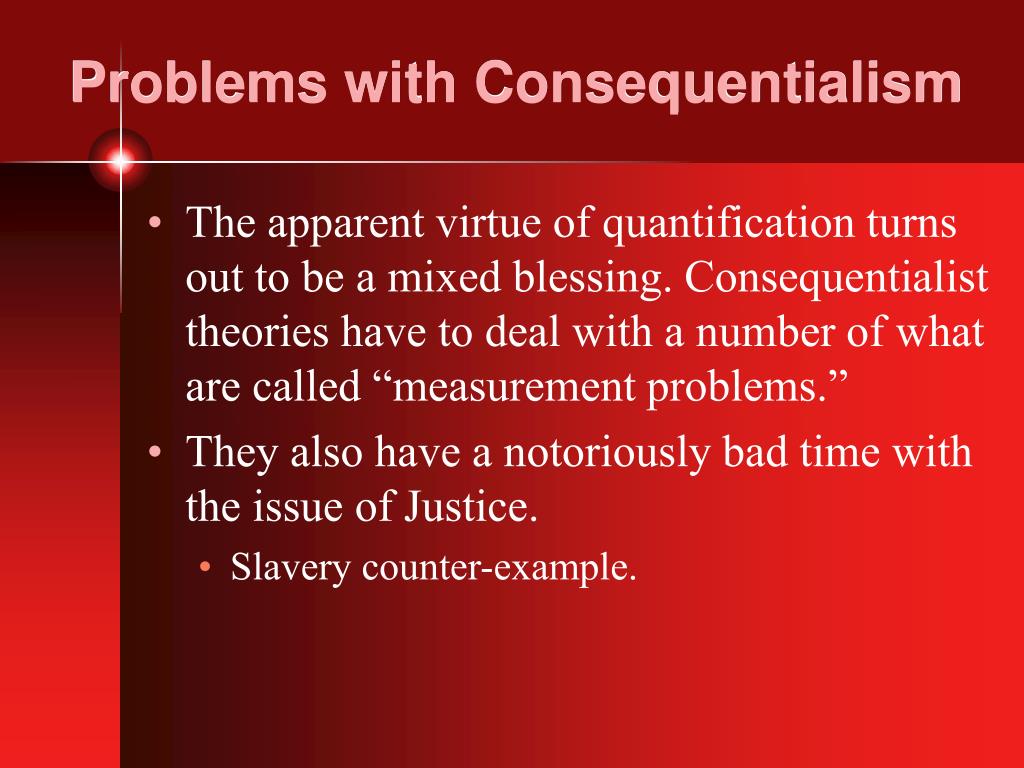 Problems with Consequentialism

• The apparent virtue of quantification turns out to be a mixed blessing. Consequentialist theories have to deal with a number of what are called “measurement problems.”
• They also have a notoriously bad time with the issue of Justice.
  • Slavery counter-example.